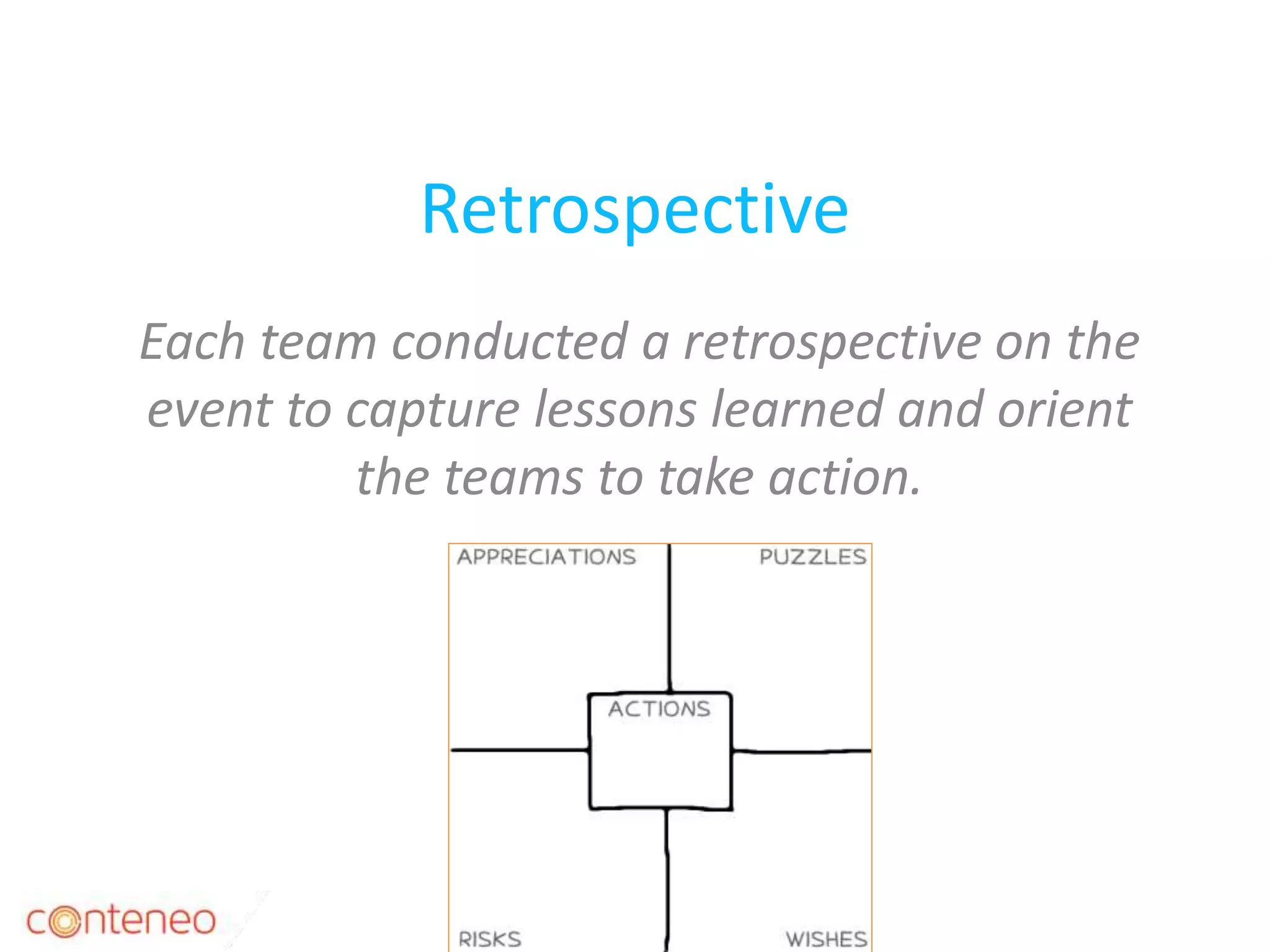 Retrospective

Each team conducted a retrospective on the event to capture lessons learned and orient the teams to take action.

APPRECIATIONS

PUZZLES

ACTIONS

RISKS

WISHES

conteneo